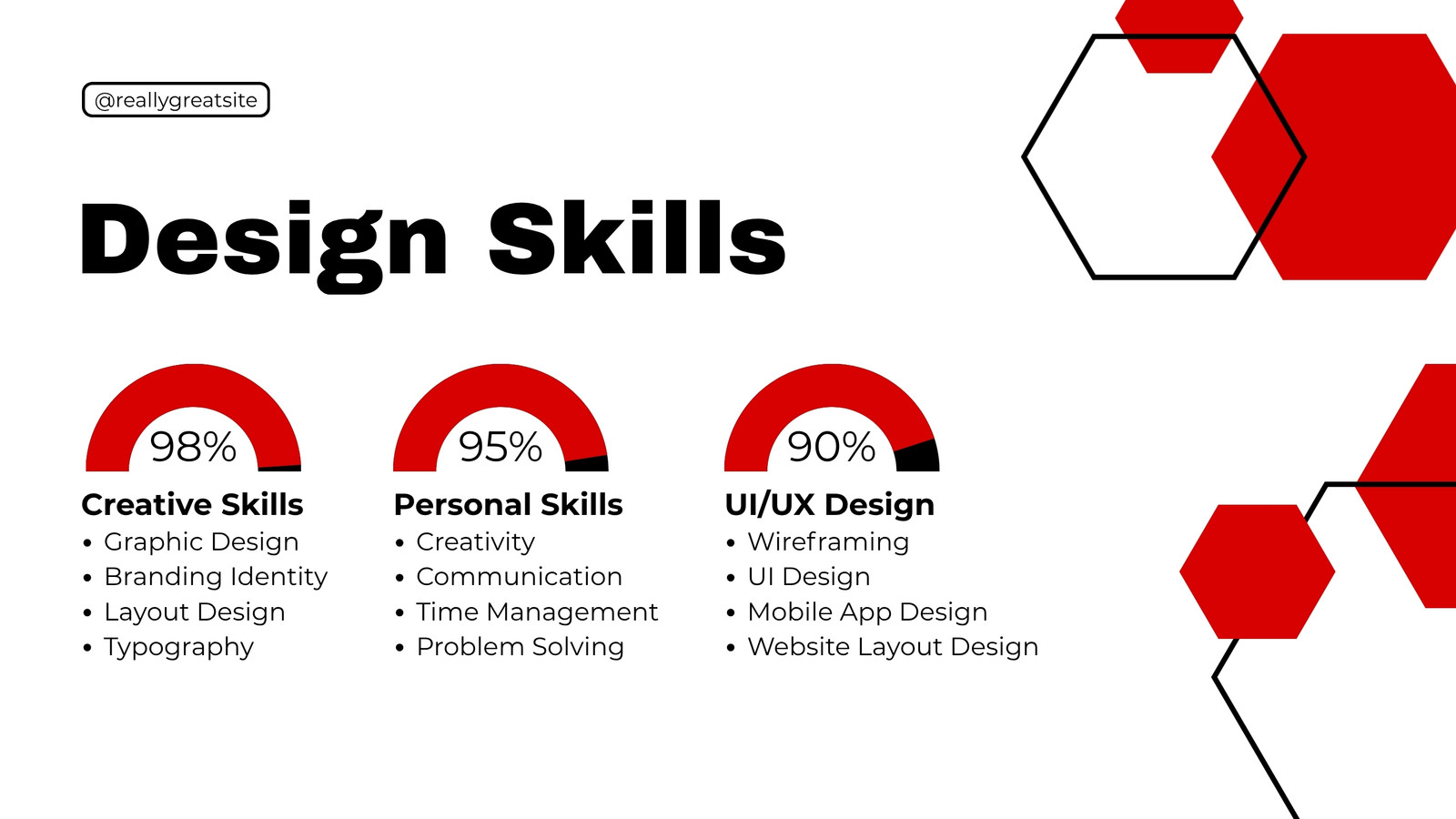 @reallygreatsite

Design Skills

98%

Creative Skills
• Graphic Design
• Branding Identity
• Layout Design
• Typography

95%

Personal Skills
• Creativity
• Communication
• Time Management
• Problem Solving

90%

UI/UX Design
• Wireframing
• UI Design
• Mobile App Design
• Website Layout Design